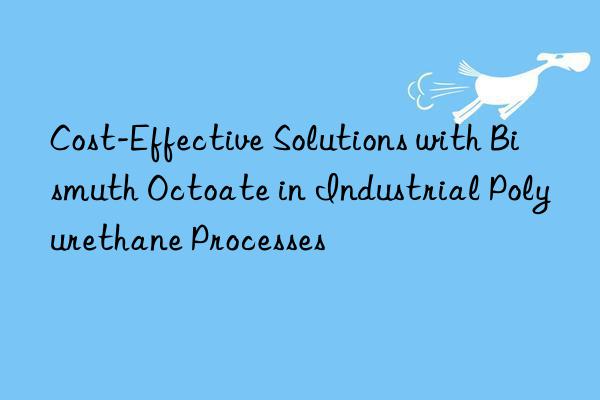 Cost-Effective Solutions with Bismuth Octoate in Industrial Polyurethane Processes